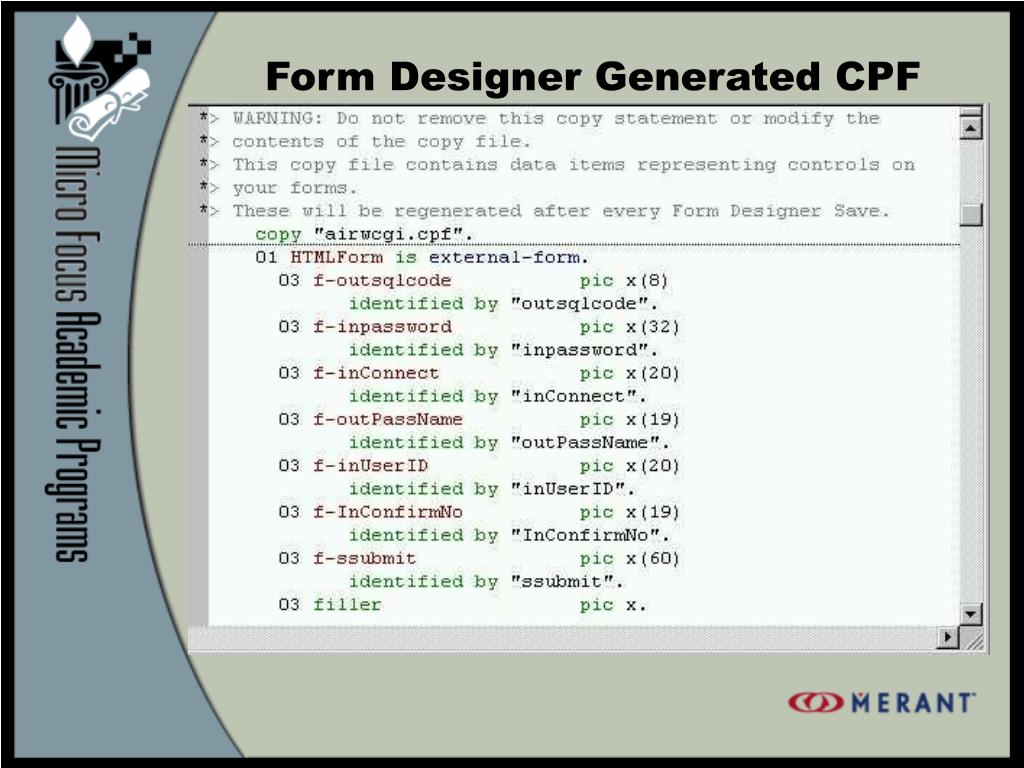 Micro Focus Academic Programs

Form Designer Generated CPF

*> WARNING: Do not remove this copy statement or modify the
*> contents of the copy file.
*> This copy file contains data items representing controls on
*> your forms.
*> These will be regenerated after every Form Designer Save.
copy "airwcgi.cpf".
01 HTMLForm is external-form.
03 f-outsqlcode pic x(8)
identified by "outsqlcode".
03 f-inpassword pic x(32)
identified by "inpassword".
03 f-inConnect pic x(20)
identified by "inConnect".
03 f-outPassName pic x(19)
identified by "outPassName".
03 f-inUserID pic x(20)
identified by "inUserID".
03 f-InConfirmNo pic x(19)
identified by "InConfirmNo".
03 f-ssubmit pic x(60)
identified by "ssubmit".
03 filler pic x.

MERANT